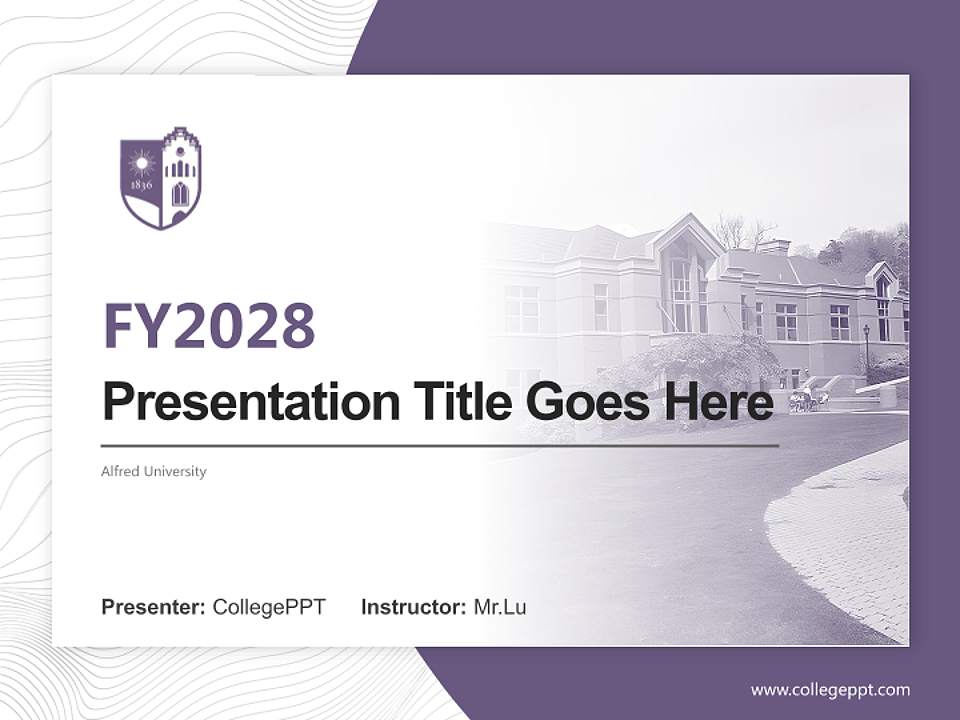 1836

FY2028

Presentation Title Goes Here

Alfred University

Presenter: CollegePPT Instructor: Mr.Lu

www.collegeppt.com